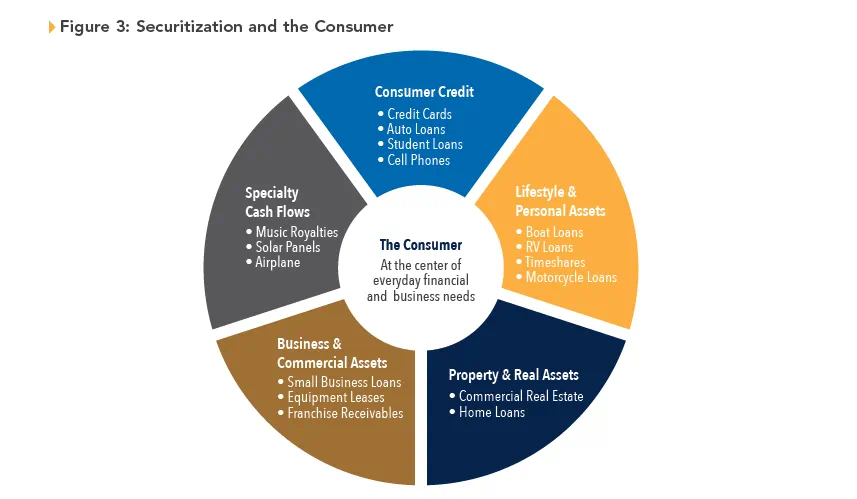 Figure 3: Securitization and the Consumer

Consumer Credit
• Credit Cards
• Auto Loans
• Student Loans
• Cell Phones

Lifestyle & Personal Assets
• Boat Loans
• RV Loans
• Timeshares
• Motorcycle Loans

Property & Real Assets
• Commercial Real Estate
• Home Loans

Business & Commercial Assets
• Small Business Loans
• Equipment Leases
• Franchise Receivables

Specialty Cash Flows
• Music Royalties
• Solar Panels
• Airplane

The Consumer
At the center of everyday financial and business needs